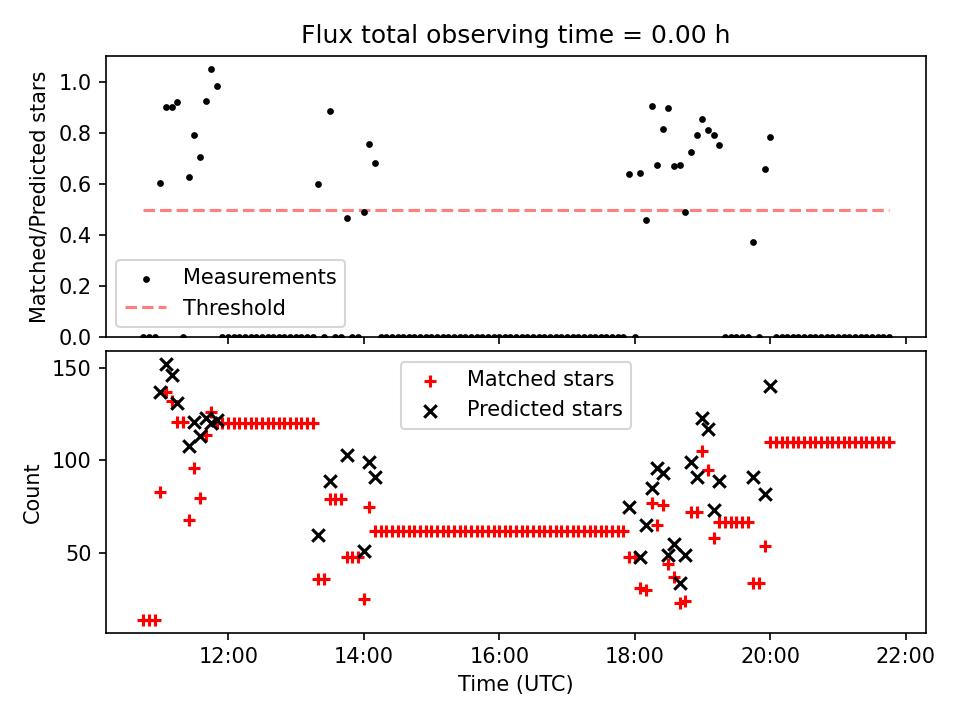 Flux total observing time = 0.00 h

Matched/Predicted stars

1.0
0.8
0.6
0.4
0.2
0.0

Measurements
Threshold

Count

150
100
50

Matched stars
Predicted stars

12:00
14:00
16:00
18:00
20:00
22:00

Time (UTC)